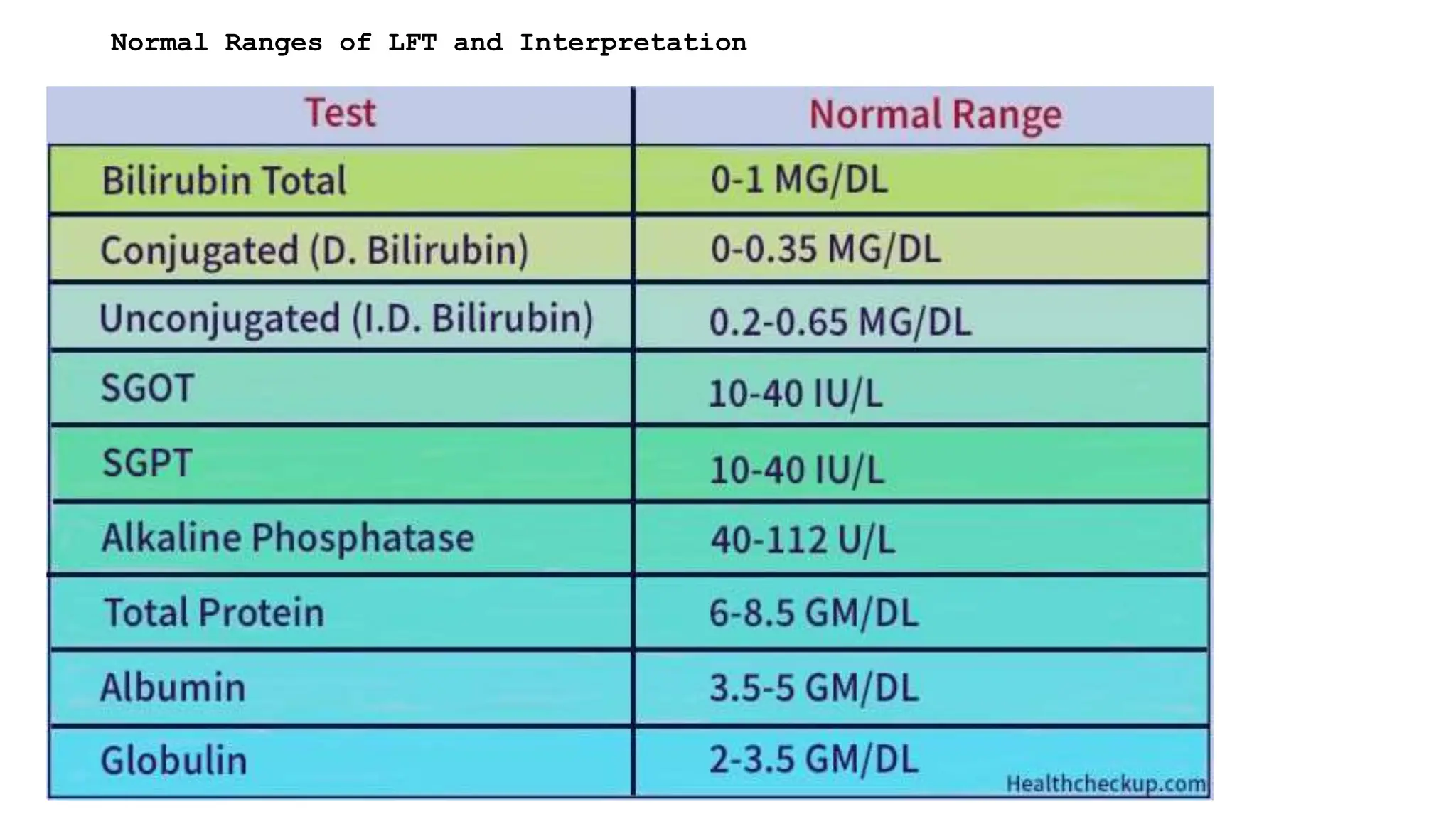 Normal Ranges of LFT and Interpretation

| Test | Normal Range |
|---|---|
| Bilirubin Total | 0-1 MG/DL |
| Conjugated (D. Bilirubin) | 0-0.35 MG/DL |
| Unconjugated (I.D. Bilirubin) | 0.2-0.65 MG/DL |
| SGOT | 10-40 IU/L |
| SGPT | 10-40 IU/L |
| Alkaline Phosphatase | 40-112 U/L |
| Total Protein | 6-8.5 GM/DL |
| Albumin | 3.5-5 GM/DL |
| Globulin | 2-3.5 GM/DL |

Healthcheckup.com